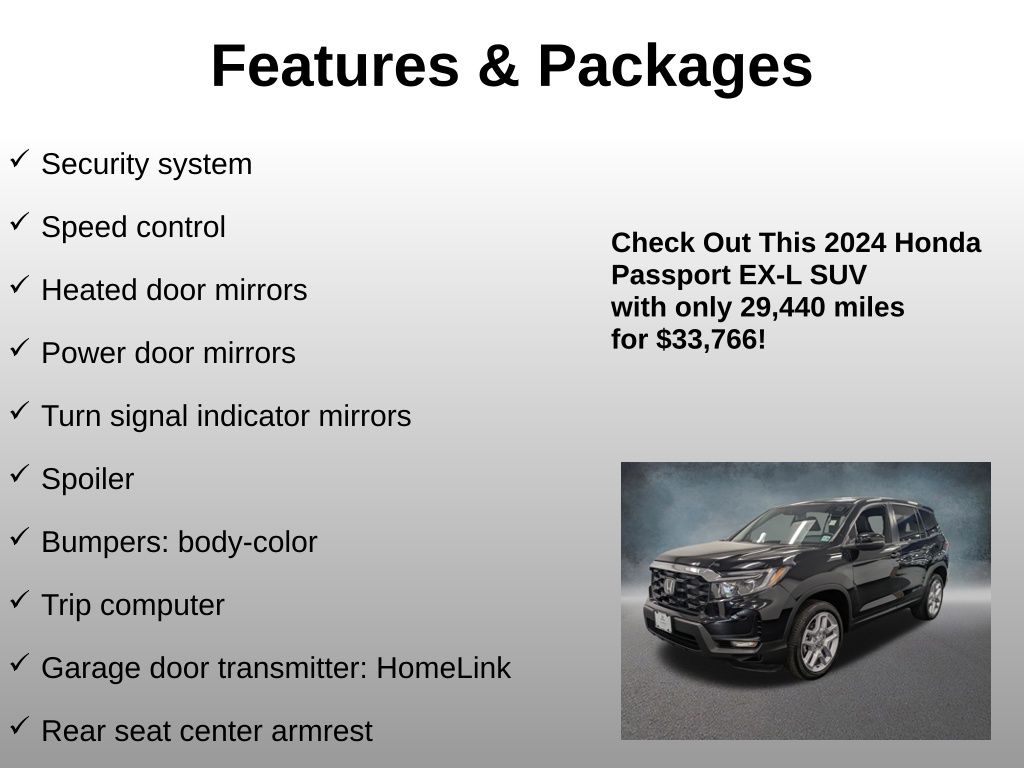 Features & Packages

✓ Security system

✓ Speed control

✓ Heated door mirrors

✓ Power door mirrors

✓ Turn signal indicator mirrors

✓ Spoiler

✓ Bumpers: body-color

✓ Trip computer

✓ Garage door transmitter: HomeLink

✓ Rear seat center armrest

Check Out This 2024 Honda Passport EX-L SUV with only 29,440 miles for $33,766!